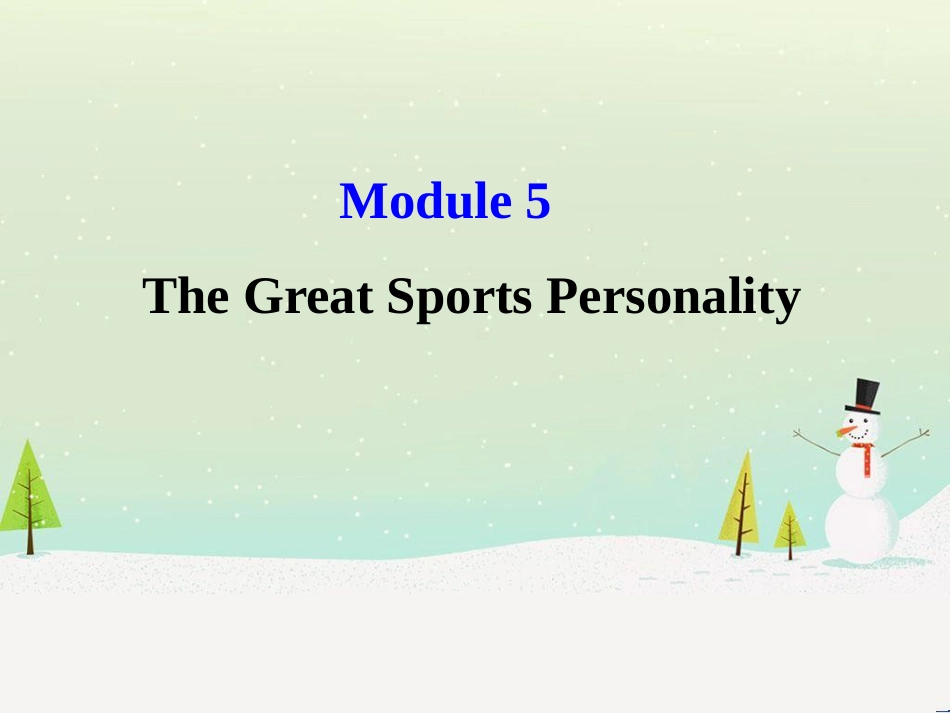 Module 5

The Great Sports Personality